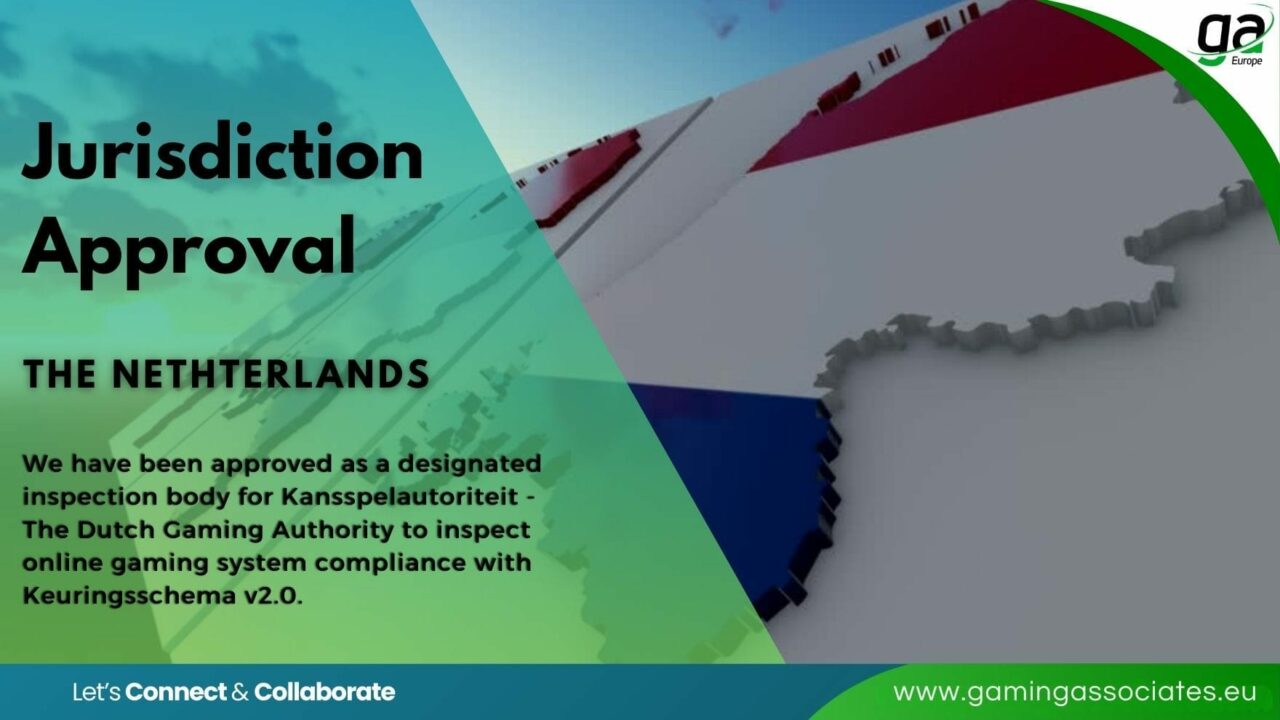 ga
Europe

Jurisdiction Approval

THE NETHTERLANDS

We have been approved as a designated inspection body for Kansspelautoriteit - The Dutch Gaming Authority to inspect online gaming system compliance with Keuringsschema v2.0.

Let's Connect & Collaborate

www.gamingassociates.eu